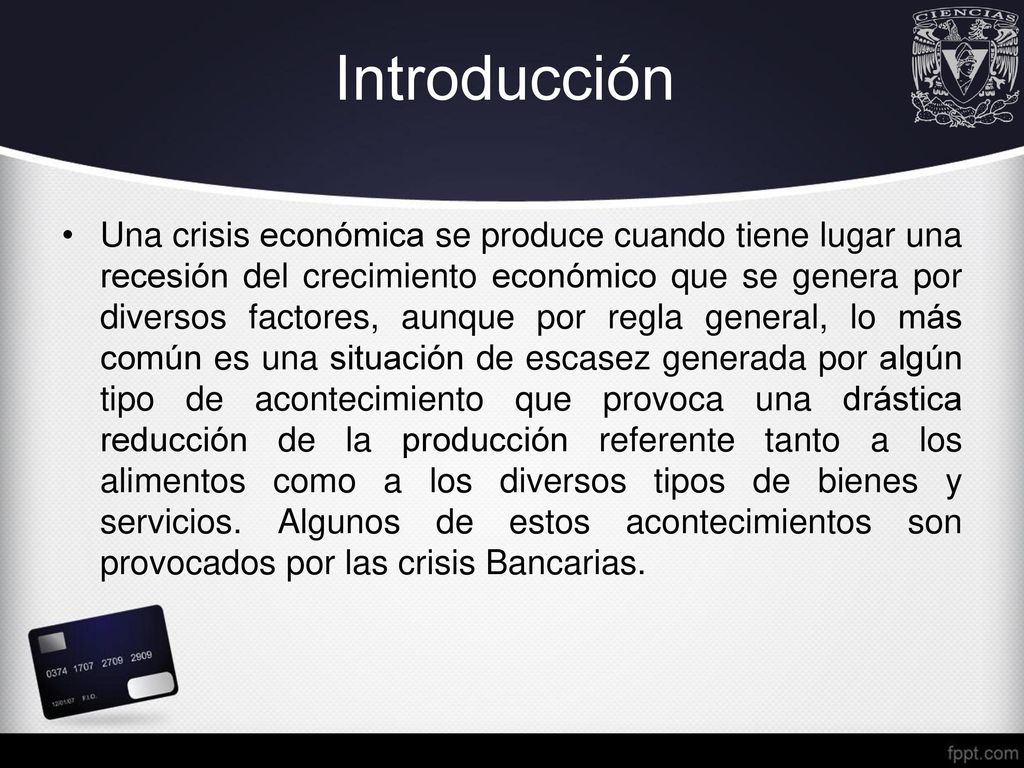 Introducción

CIENCIAS

• Una crisis económica se produce cuando tiene lugar una recesión del crecimiento económico que se genera por diversos factores, aunque por regla general, lo más común es una situación de escasez generada por algún tipo de acontecimiento que provoca una drástica reducción de la producción referente tanto a los alimentos como a los diversos tipos de bienes y servicios. Algunos de estos acontecimientos son provocados por las crisis Bancarias.

0374 1707 2709 2909
12/01/07 F.I.O.

fppt.com